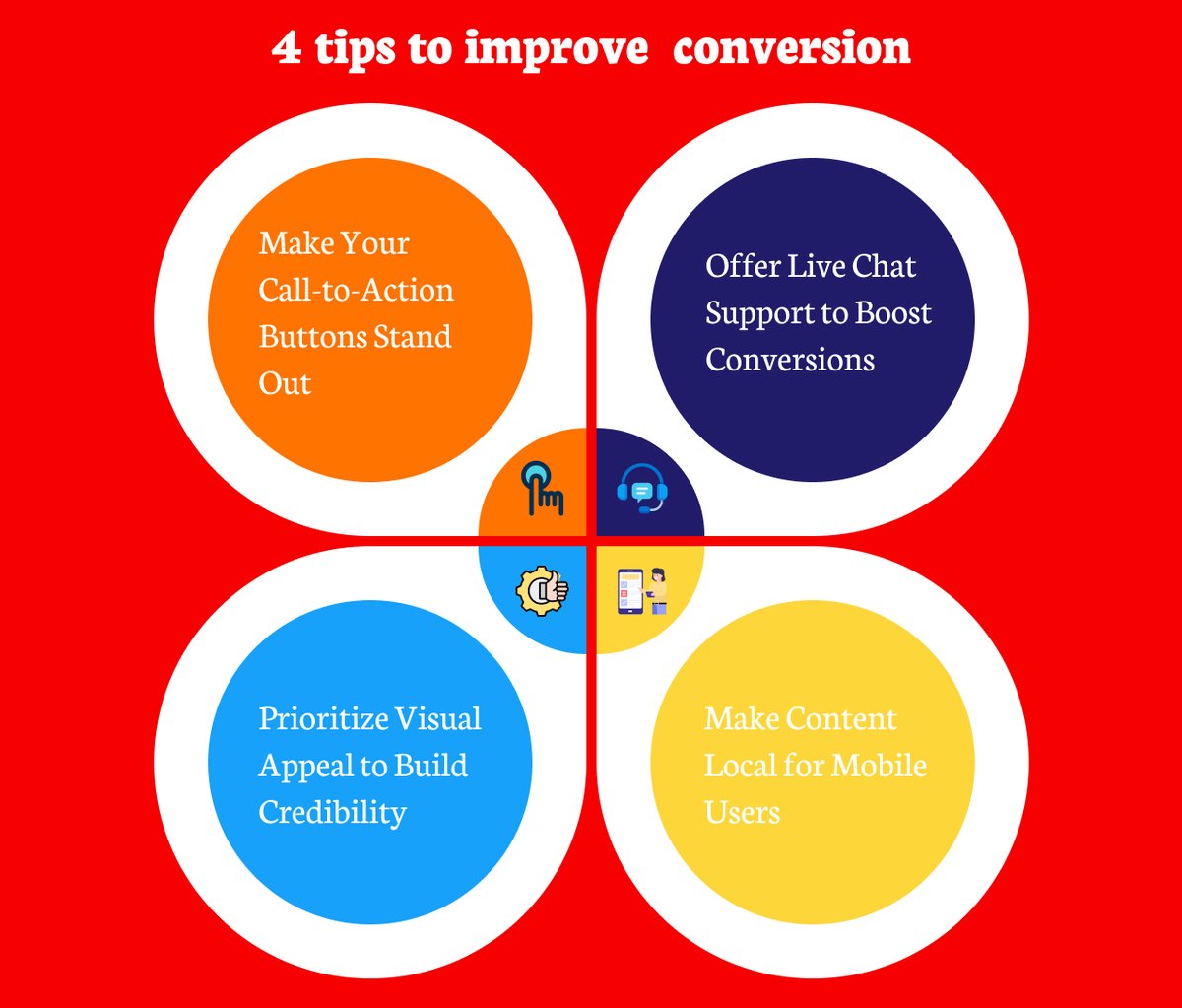 4 tips to improve conversion

Make Your Call-to-Action Buttons Stand Out

Offer Live Chat Support to Boost Conversions

Prioritize Visual Appeal to Build Credibility

Make Content Local for Mobile Users